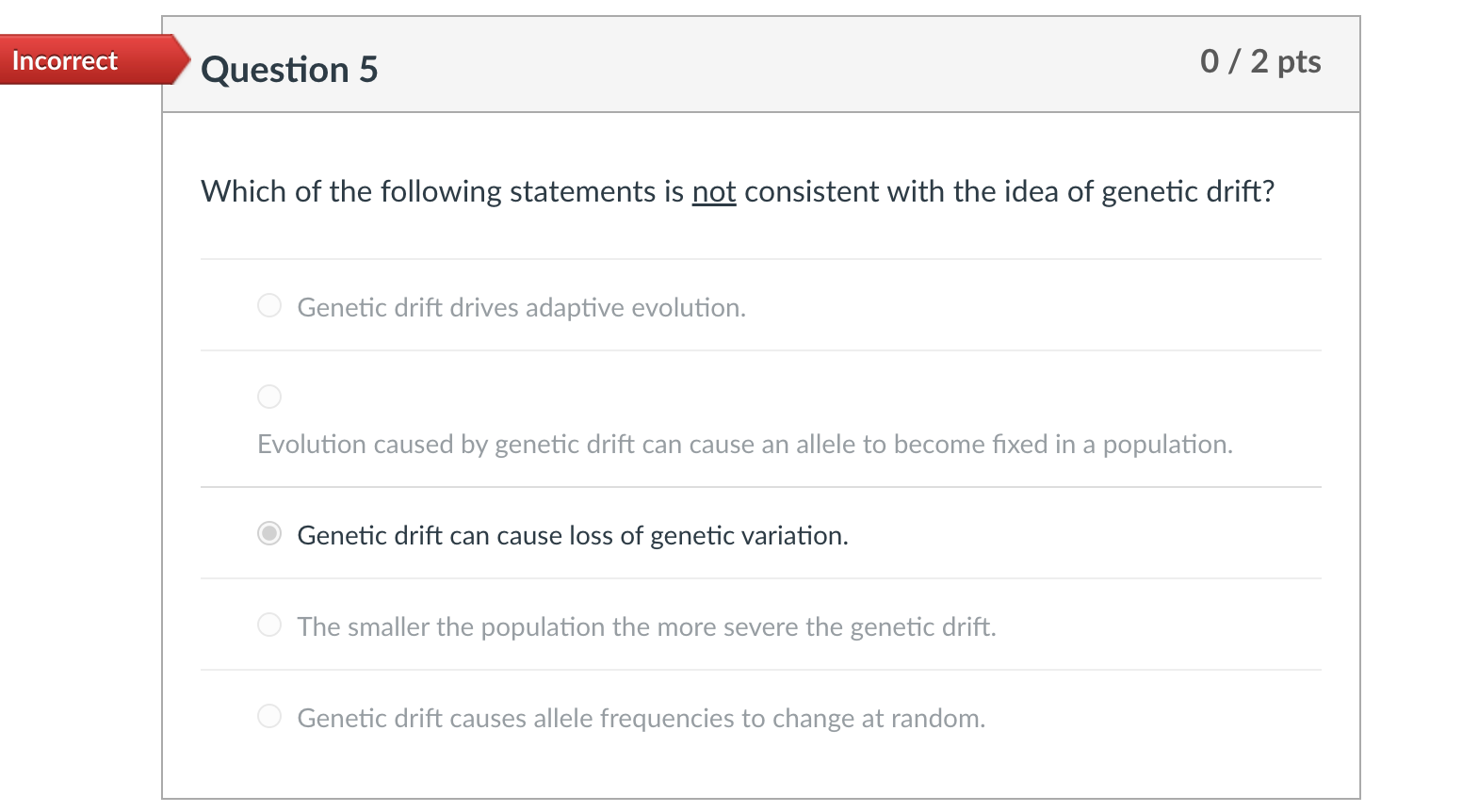 Incorrect

Question 5

0 / 2 pts

Which of the following statements is not consistent with the idea of genetic drift?

Genetic drift drives adaptive evolution.

Evolution caused by genetic drift can cause an allele to become fixed in a population.

Genetic drift can cause loss of genetic variation.

The smaller the population the more severe the genetic drift.

Genetic drift causes allele frequencies to change at random.